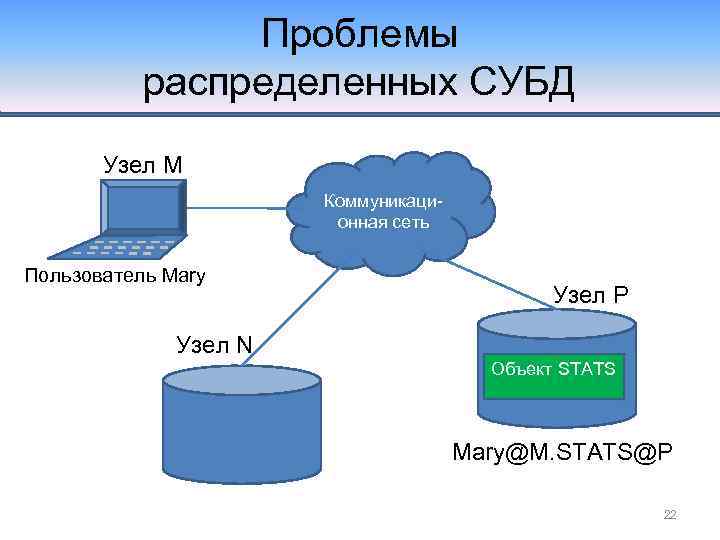 Проблемы распределенных СУБД

Узел M

Коммуникационная сеть

Пользователь Mary

Узел P

Узел N

Объект STATS

Mary@M.STATS@P

22